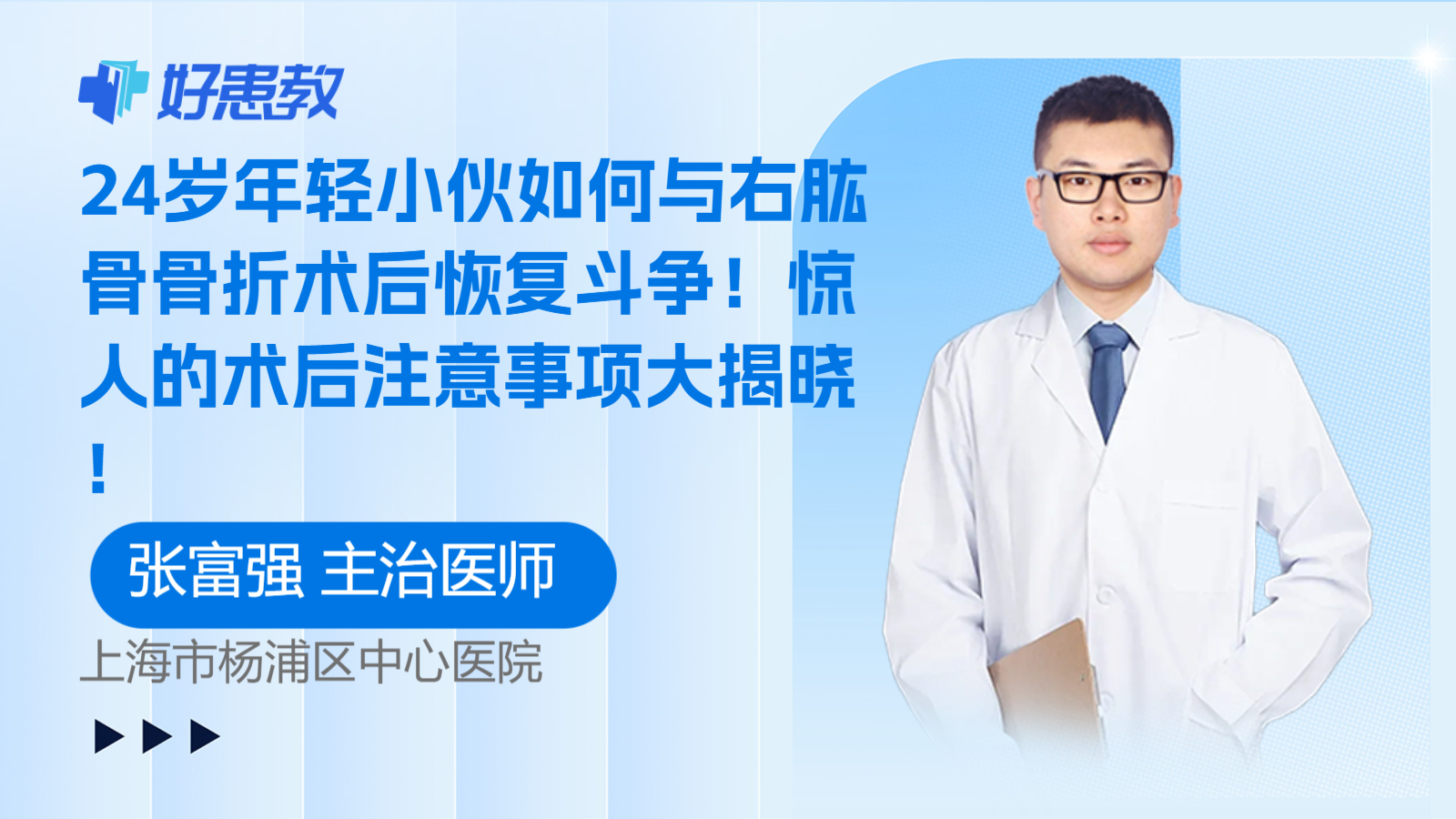 好患教

24岁年轻小伙如何与右肱骨骨折术后恢复斗争！惊人的术后注意事项大揭晓！

张富强 主治医师

上海市杨浦区中心医院